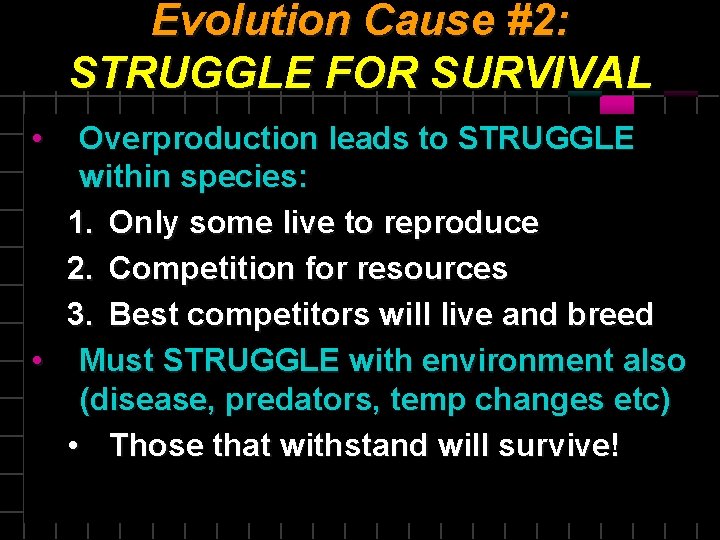 Evolution Cause #2:
STRUGGLE FOR SURVIVAL

• Overproduction leads to STRUGGLE within species:
1. Only some live to reproduce
2. Competition for resources
3. Best competitors will live and breed
• Must STRUGGLE with environment also (disease, predators, temp changes etc)
• Those that withstand will survive!